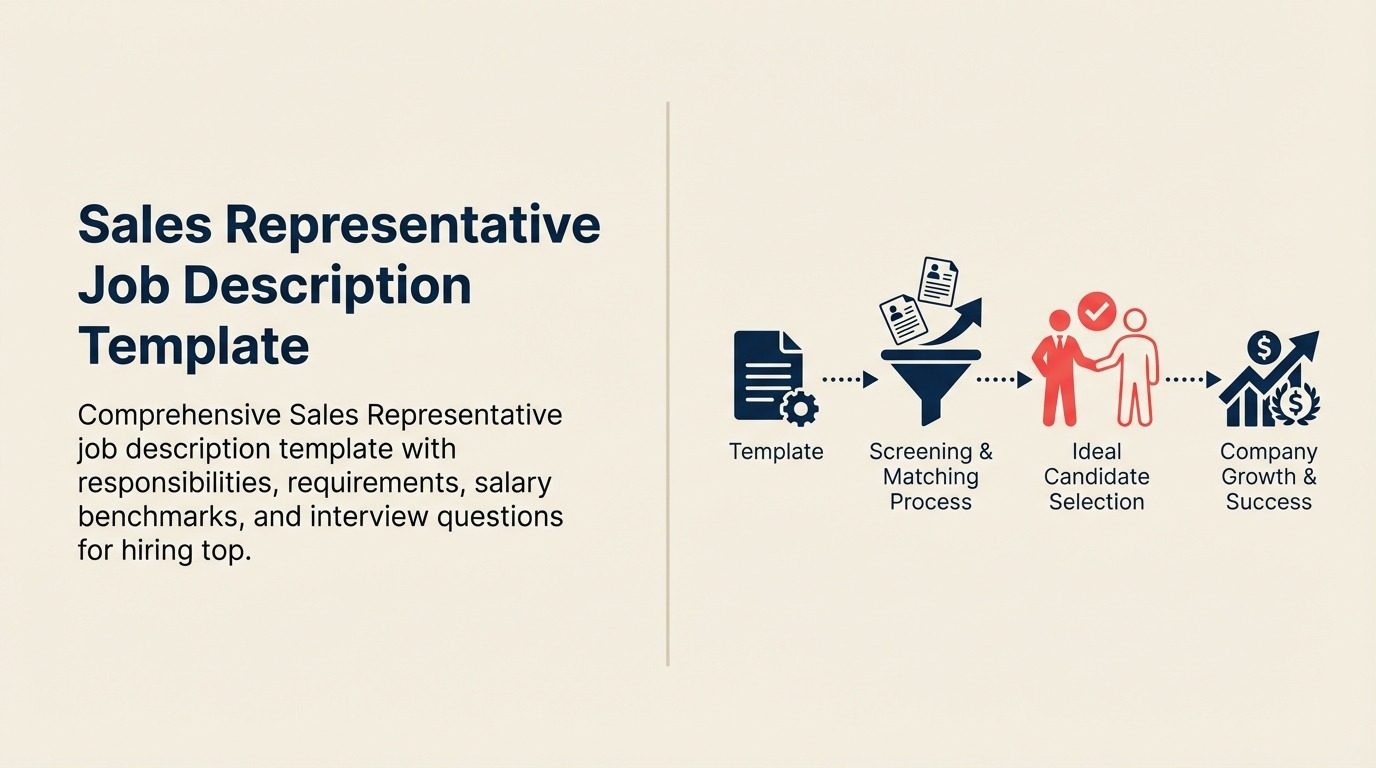 Sales Representative Job Description Template

Comprehensive Sales Representative job description template with responsibilities, requirements, salary benchmarks, and interview questions for hiring top.

Template

Screening & Matching Process

Ideal Candidate Selection

Company Growth & Success